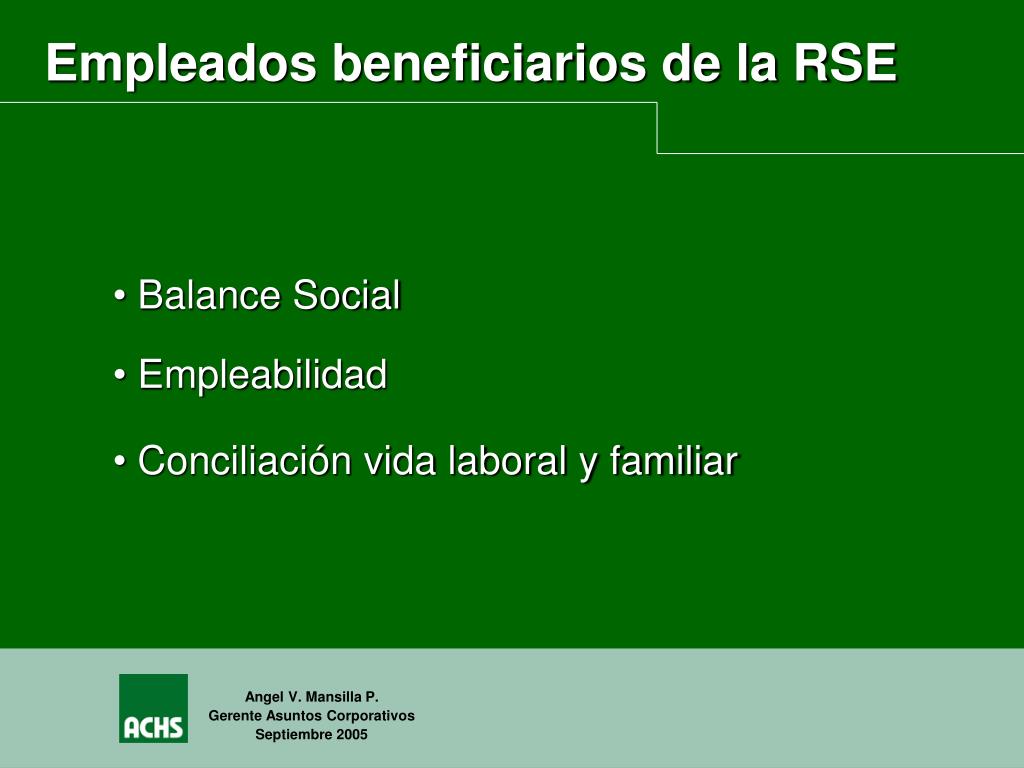 Empleados beneficiarios de la RSE

• Balance Social

• Empleabilidad

• Conciliación vida laboral y familiar

ACHS

Angel V. Mansilla P.
Gerente Asuntos Corporativos
Septiembre 2005